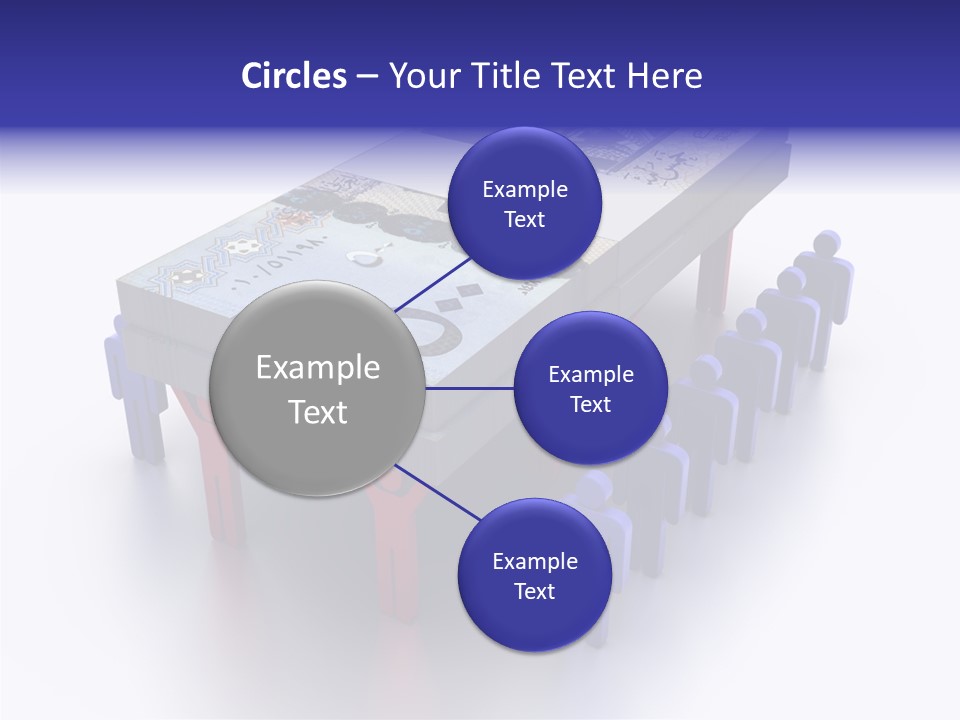 Circles – Your Title Text Here

Example Text

Example Text

Example Text

Example Text